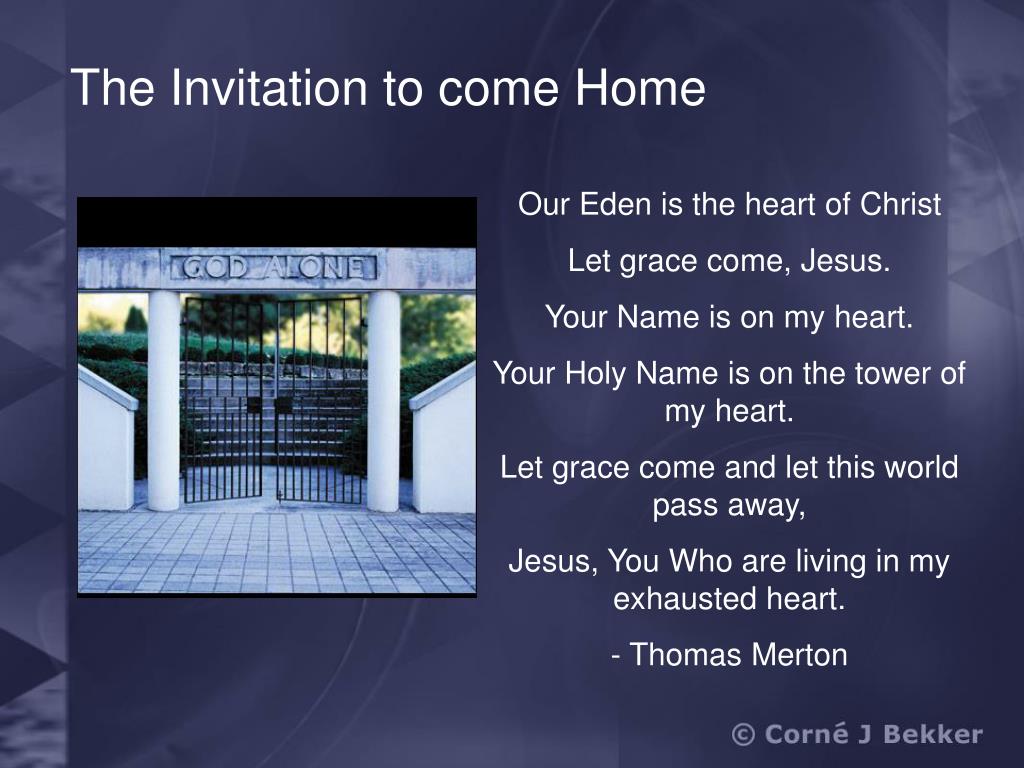 The Invitation to come Home

GOD ALONE

Our Eden is the heart of Christ

Let grace come, Jesus.

Your Name is on my heart.

Your Holy Name is on the tower of my heart.

Let grace come and let this world pass away,

Jesus, You Who are living in my exhausted heart.

- Thomas Merton

© Corné J Bekker